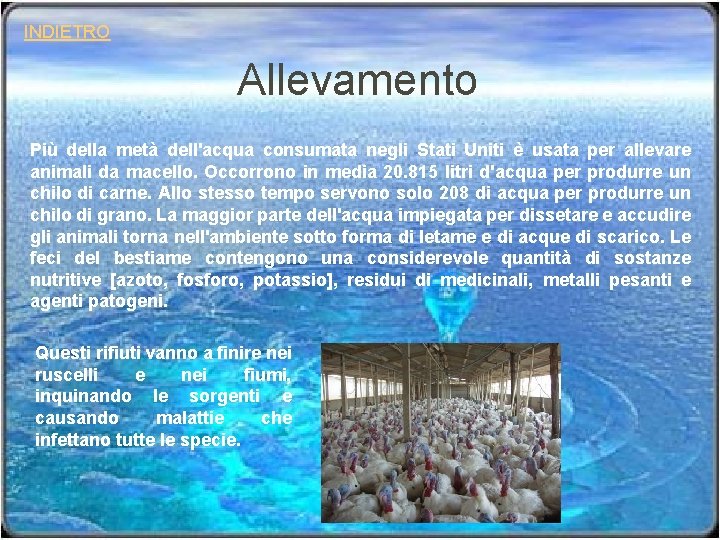 INDIETRO

Allevamento

Più della metà dell'acqua consumata negli Stati Uniti è usata per allevare animali da macello. Occorrono in media 20.815 litri d'acqua per produrre un chilo di carne. Allo stesso tempo servono solo 208 di acqua per produrre un chilo di grano. La maggior parte dell'acqua impiegata per dissetare e accudire gli animali torna nell'ambiente sotto forma di letame e di acque di scarico. Le feci del bestiame contengono una considerevole quantità di sostanze nutritive [azoto, fosforo, potassio], residui di medicinali, metalli pesanti e agenti patogeni.

Questi rifiuti vanno a finire nei ruscelli e nei fiumi, inquinando le sorgenti e causando malattie che infettano tutte le specie.